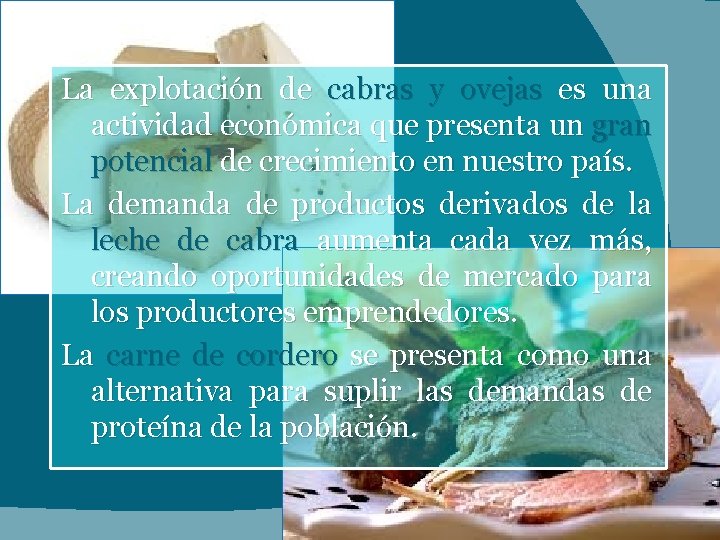 La explotación de cabras y ovejas es una actividad económica que presenta un gran potencial de crecimiento en nuestro país.

La demanda de productos derivados de la leche de cabra aumenta cada vez más, creando oportunidades de mercado para los productores emprendedores.

La carne de cordero se presenta como una alternativa para suplir las demandas de proteína de la población.